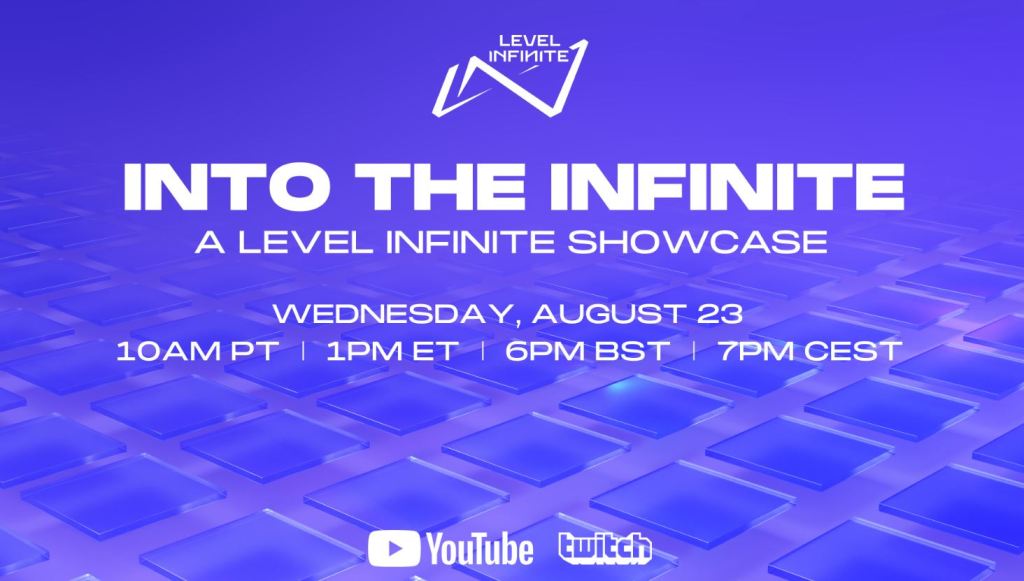 LEVEL INFINITE

INTO THE INFINITE
A LEVEL INFINITE SHOWCASE

WEDNESDAY, AUGUST 23
10AM PT | 1PM ET | 6PM BST | 7PM CEST

YouTube twitch